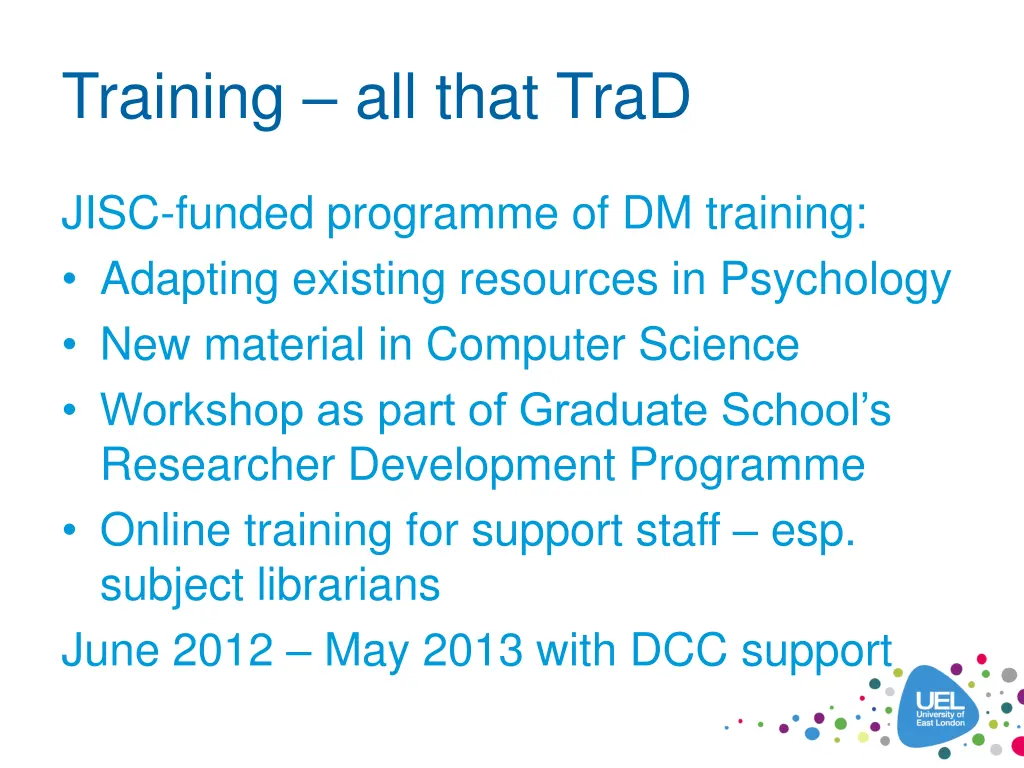 Training – all that TraD

JISC-funded programme of DM training:
• Adapting existing resources in Psychology
• New material in Computer Science
• Workshop as part of Graduate School's Researcher Development Programme
• Online training for support staff – esp. subject librarians
June 2012 – May 2013 with DCC support

UEL
University of East London